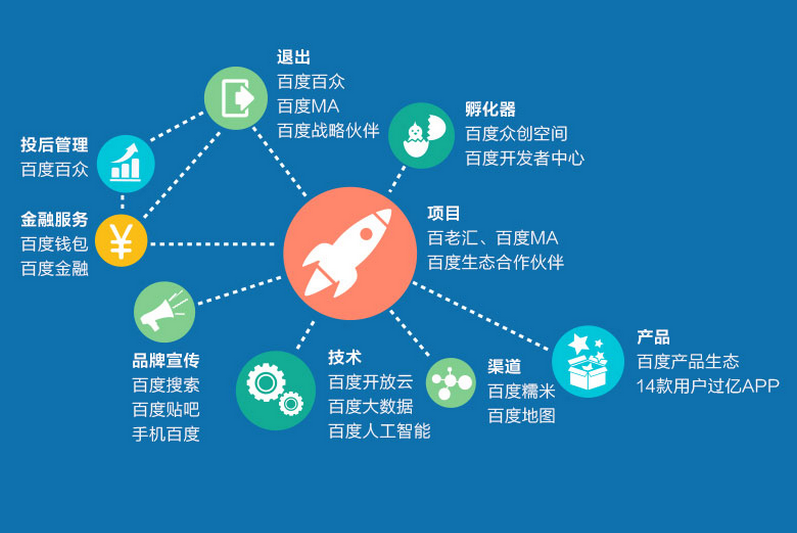 退出
百度百众
百度MA
百度战略伙伴

孵化器
百度众创空间
百度开发者中心

投后管理
百度百众

金融服务
百度钱包
百度金融

项目
百老汇、百度MA
百度生态合作伙伴

品牌宣传
百度搜索
百度贴吧
手机百度

技术
百度开放云
百度大数据
百度人工智能

渠道
百度糯米
百度地图

产品
百度产品生态
14款用户过亿APP